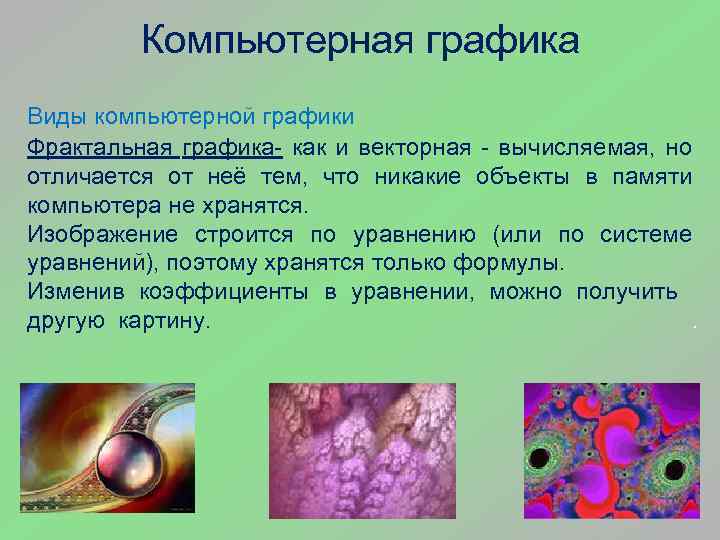 Компьютерная графика

Виды компьютерной графики

Фрактальная графика- как и векторная - вычисляемая, но отличается от неё тем, что никакие объекты в памяти компьютера не хранятся.
Изображение строится по уравнению (или по системе уравнений), поэтому хранятся только формулы.
Изменив коэффициенты в уравнении, можно получить другую картину.